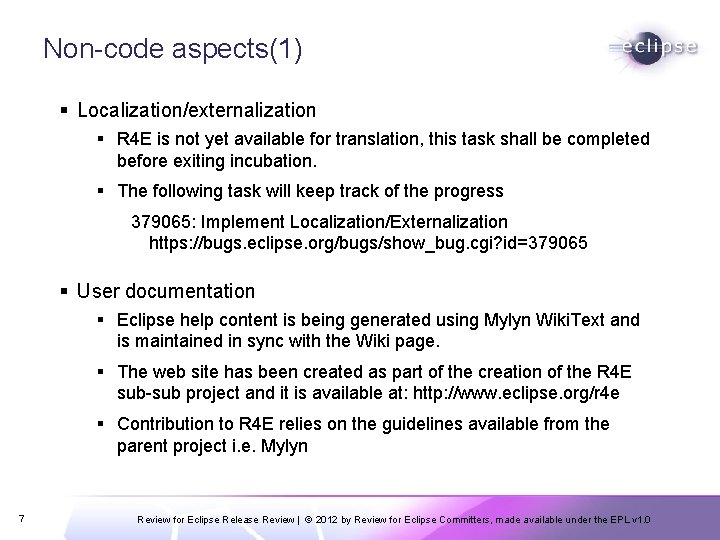 Non-code aspects(1)

eclipse

▪ Localization/externalization

▪ R4E is not yet available for translation, this task shall be completed before exiting incubation.

▪ The following task will keep track of the progress

379065: Implement Localization/Externalization
https://bugs.eclipse.org/bugs/show_bug.cgi?id=379065

▪ User documentation

▪ Eclipse help content is being generated using Mylyn WikiText and is maintained in sync with the Wiki page.

▪ The web site has been created as part of the creation of the R4E sub-sub project and it is available at: http://www.eclipse.org/r4e

▪ Contribution to R4E relies on the guidelines available from the parent project i.e. Mylyn

7

Review for Eclipse Release Review | © 2012 by Review for Eclipse Committers, made available under the EPL v1.0